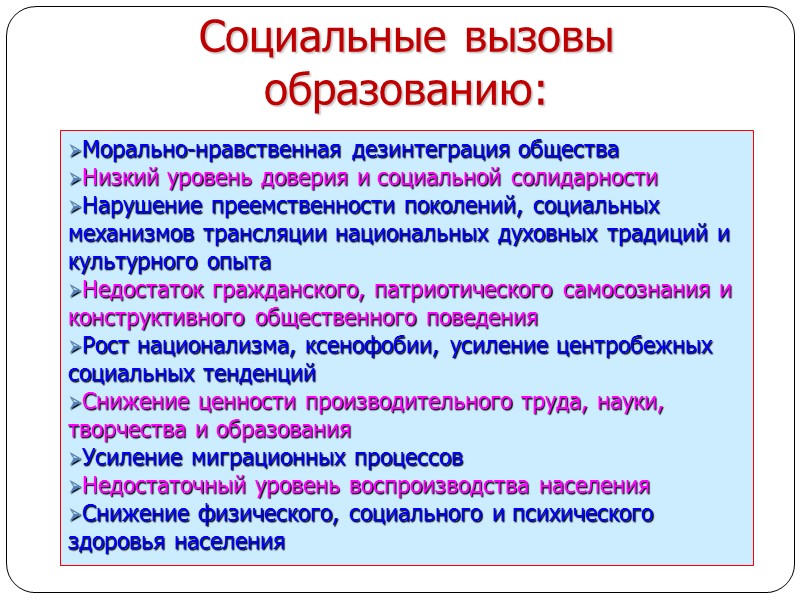 Социальные вызовы образованию:

➢Морально-нравственная дезинтеграция общества
➢Низкий уровень доверия и социальной солидарности
➢Нарушение преемственности поколений, социальных механизмов трансляции национальных духовных традиций и культурного опыта
➢Недостаток гражданского, патриотического самосознания и конструктивного общественного поведения
➢Рост национализма, ксенофобии, усиление центробежных социальных тенденций
➢Снижение ценности производительного труда, науки, творчества и образования
➢Усиление миграционных процессов
➢Недостаточный уровень воспроизводства населения
➢Снижение физического, социального и психического здоровья населения